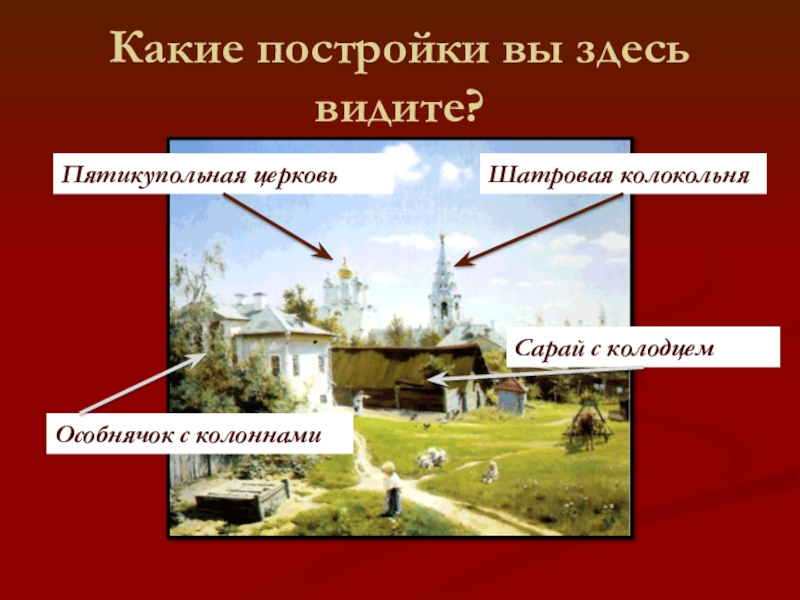 Какие постройки вы здесь видите?

Пятикупольная церковь

Шатровая колокольня

Сарай с колодцем

Особнячок с колоннами